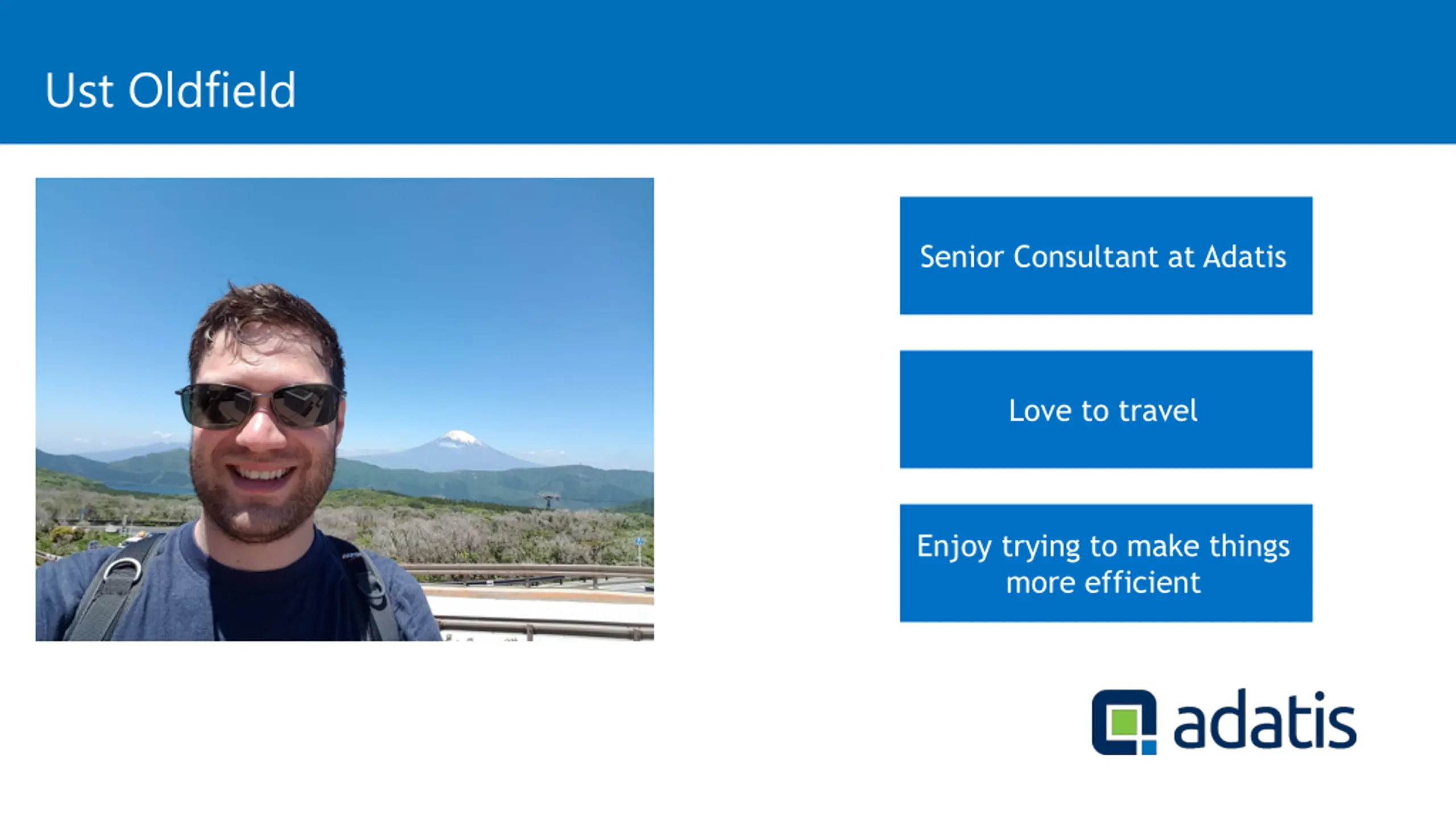 Ust Oldfield

Senior Consultant at Adatis

Love to travel

Enjoy trying to make things more efficient

adatis